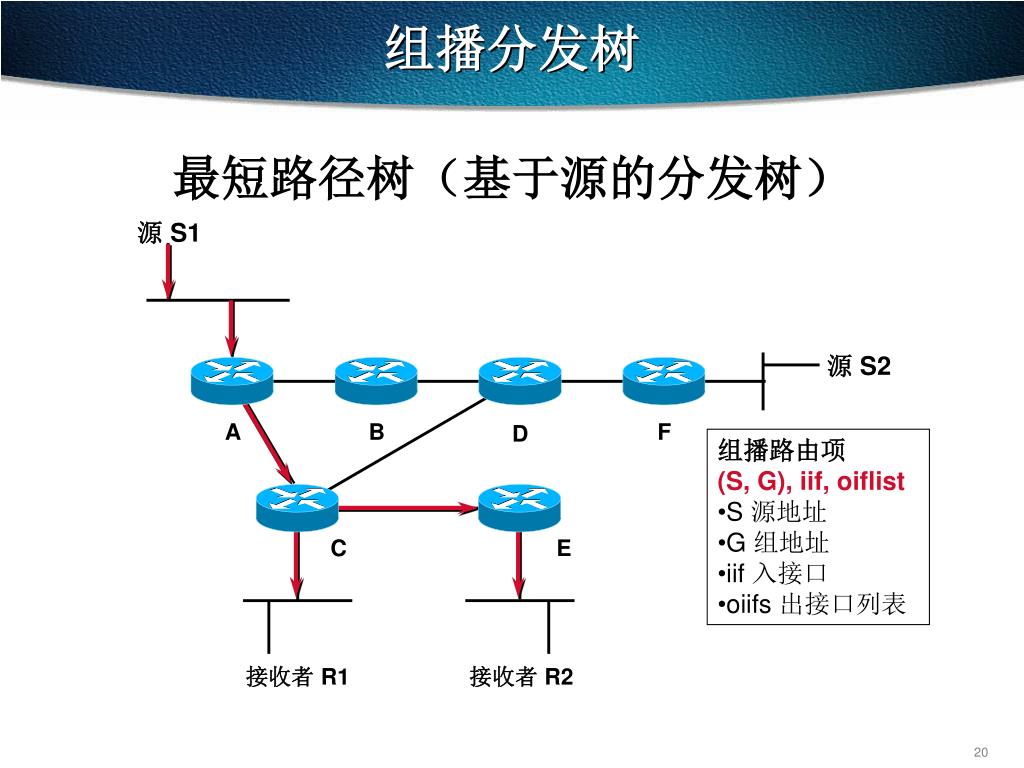 组播分发树

最短路径树（基于源的分发树）

源 S1

源 S2

A

B

D

F

C

E

组播路由项
(S, G), iif, oiflist
•S 源地址
•G 组地址
•iif 入接口
•oiifs 出接口列表

接收者 R1

接收者 R2

20